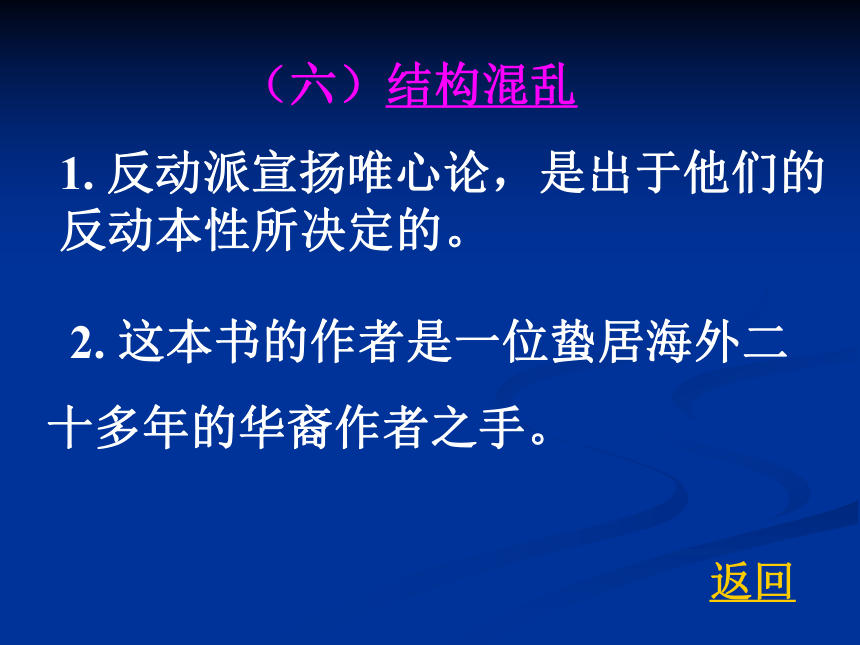 （六）结构混乱

1. 反动派宣扬唯心论，是出于他们的反动本性所决定的。

2. 这本书的作者是一位蛰居海外二十多年的华裔作者之手。

返回